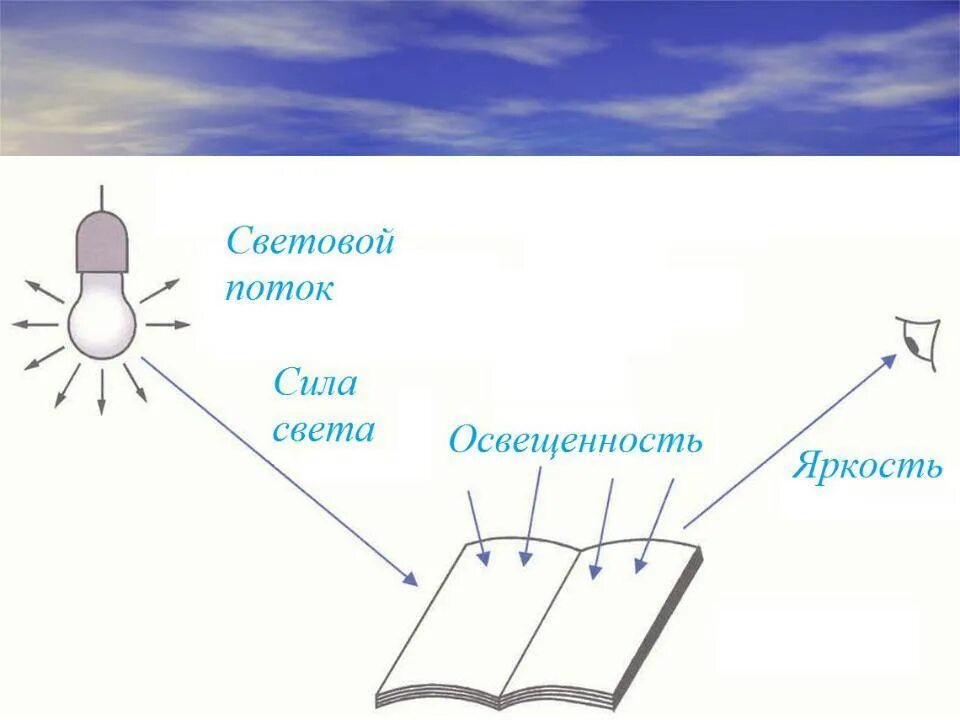 Световой поток

Сила света

Освещенность

Яркость